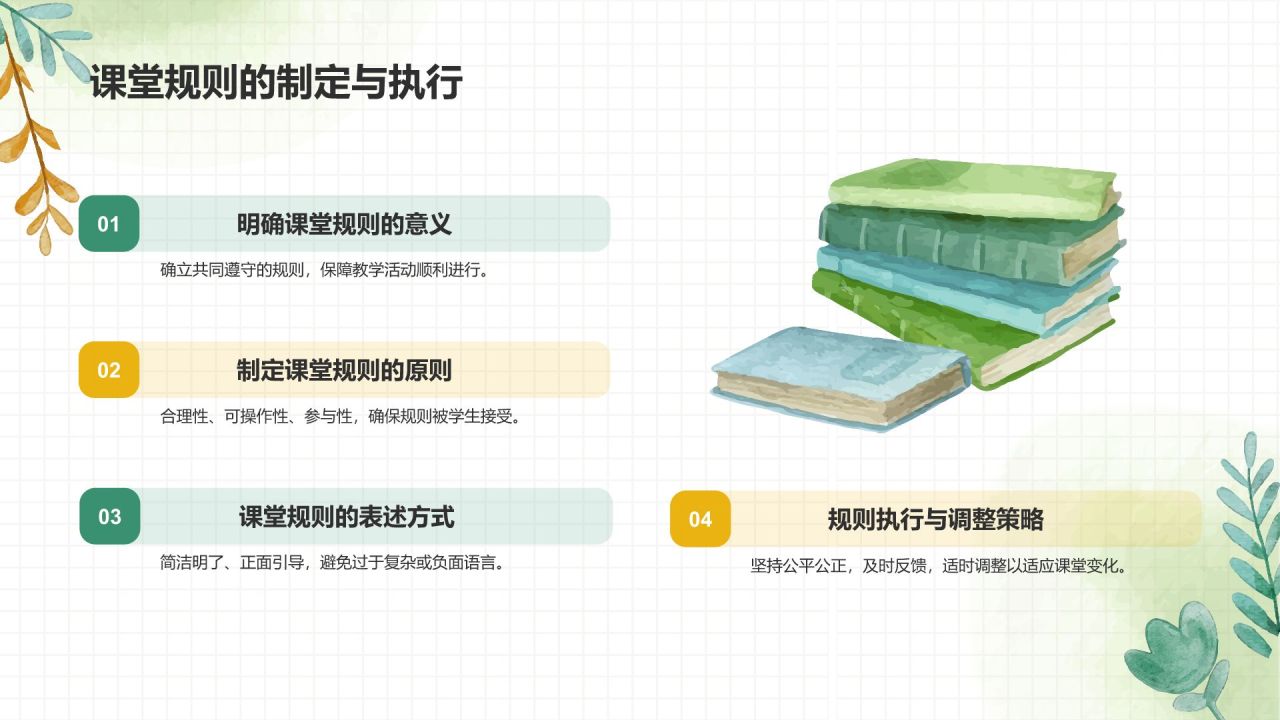 课堂规则的制定与执行

01
明确课堂规则的意义
确立共同遵守的规则，保障教学活动顺利进行。

02
制定课堂规则的原则
合理性、可操作性、参与性，确保规则被学生接受。

03
课堂规则的表述方式
简洁明了、正面引导，避免过于复杂或负面语言。

04
规则执行与调整策略
坚持公平公正，及时反馈，适时调整以适应课堂变化。